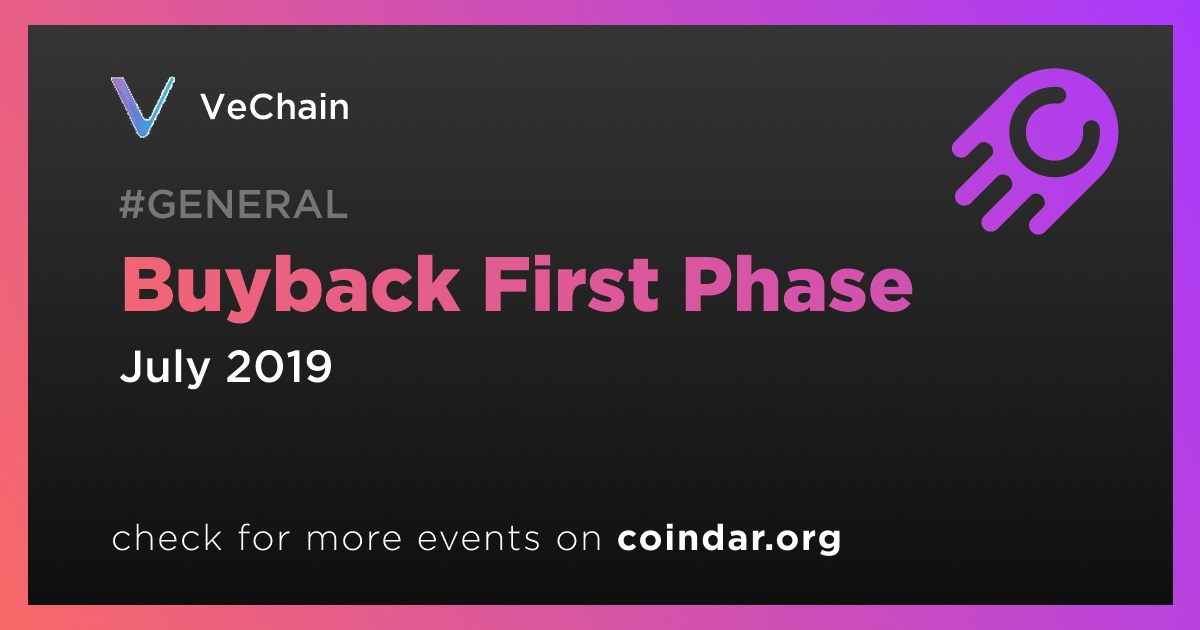 VeChain

#GENERAL

Buyback First Phase

July 2019

check for more events on coindar.org